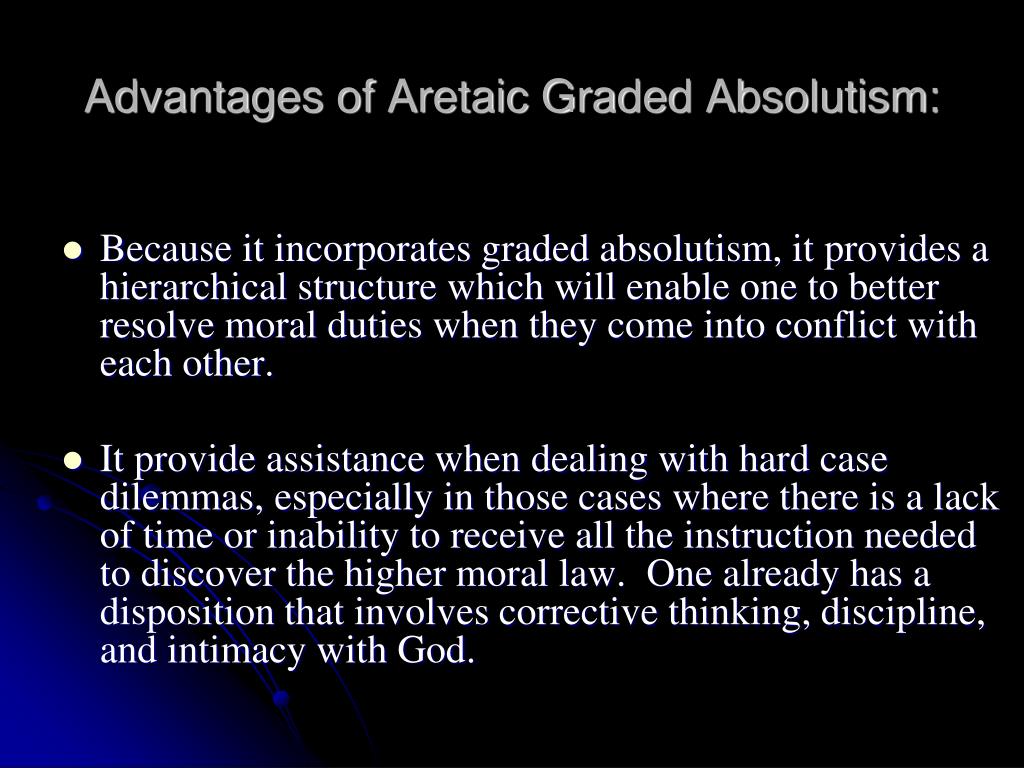 Advantages of Aretaic Graded Absolutism:

- Because it incorporates graded absolutism, it provides a hierarchical structure which will enable one to better resolve moral duties when they come into conflict with each other.

- It provide assistance when dealing with hard case dilemmas, especially in those cases where there is a lack of time or inability to receive all the instruction needed to discover the higher moral law. One already has a disposition that involves corrective thinking, discipline, and intimacy with God.